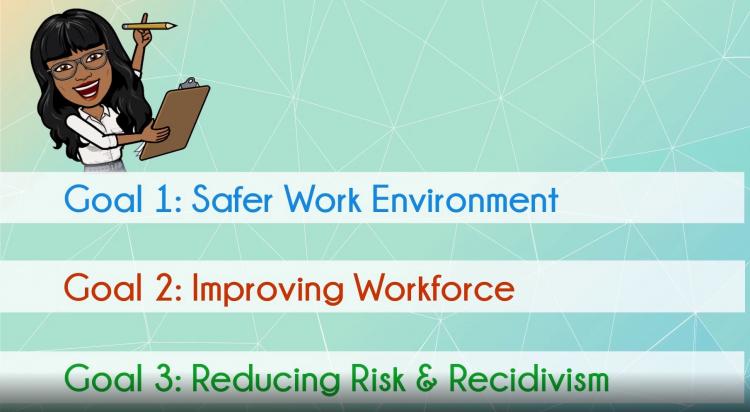 Goal 1: Safer Work Environment

Goal 2: Improving Workforce

Goal 3: Reducing Risk & Recidivism